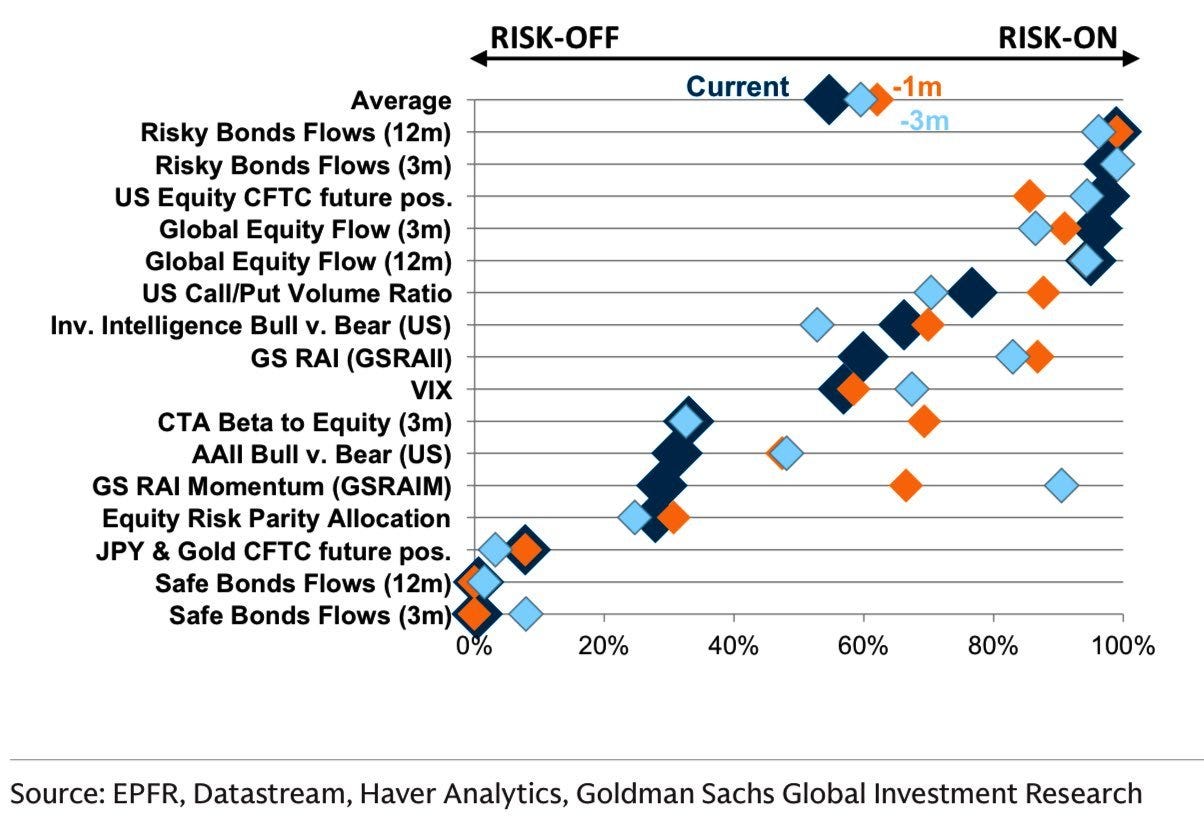 RISK-OFF RISK-ON

Current -1m -3m

Average
Risky Bonds Flows (12m)
Risky Bonds Flows (3m)
US Equity CFTC future pos.
Global Equity Flow (3m)
Global Equity Flow (12m)
US Call/Put Volume Ratio
Inv. Intelligence Bull v. Bear (US)
GS RAI (GSRAII)
VIX
CTA Beta to Equity (3m)
AAII Bull v. Bear (US)
GS RAI Momentum (GSRAIM)
Equity Risk Parity Allocation
JPY & Gold CFTC future pos.
Safe Bonds Flows (12m)
Safe Bonds Flows (3m)

0% 20% 40% 60% 80% 100%

Source: EPFR, Datastream, Haver Analytics, Goldman Sachs Global Investment Research